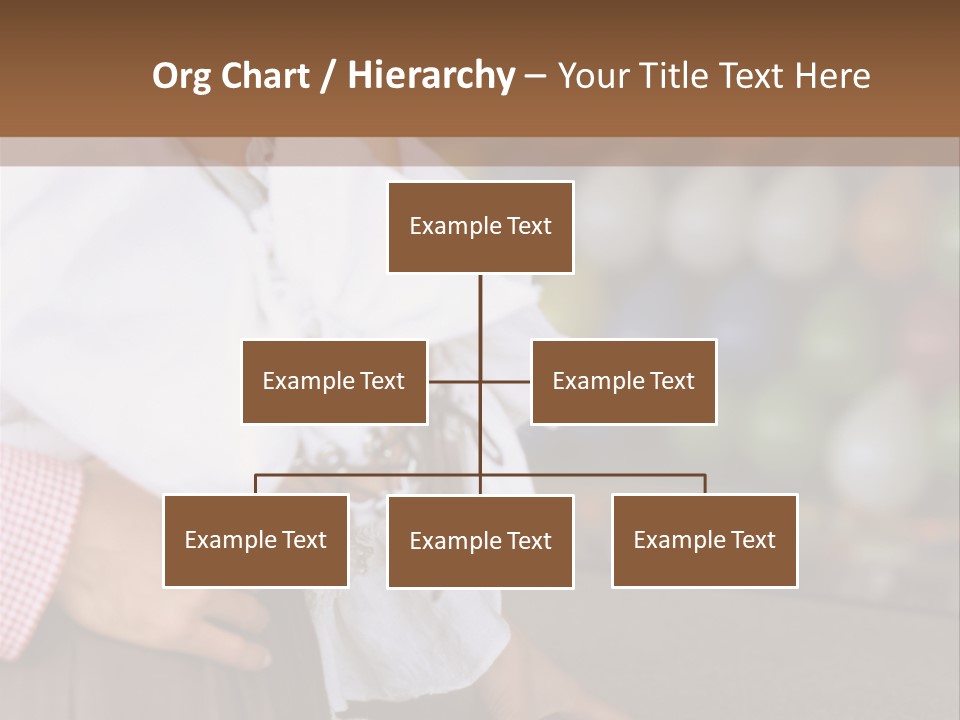 Org Chart / Hierarchy – Your Title Text Here

Example Text

Example Text

Example Text

Example Text

Example Text

Example Text